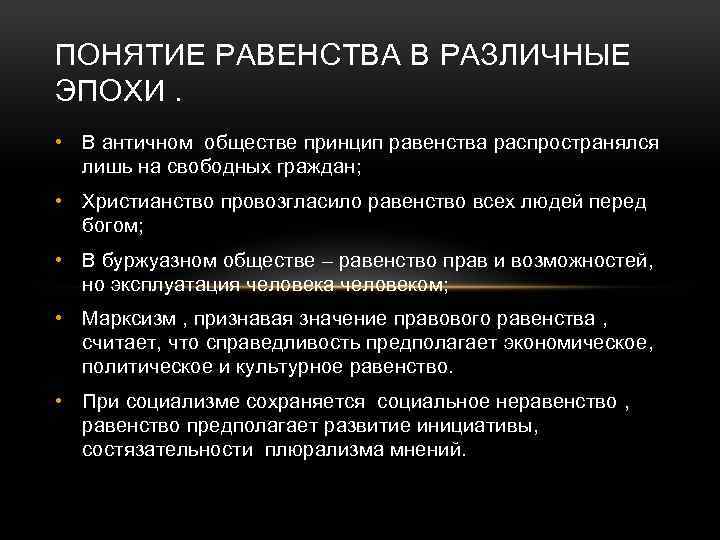 ПОНЯТИЕ РАВЕНСТВА В РАЗЛИЧНЫЕ ЭПОХИ .

• В античном обществе принцип равенства распространялся лишь на свободных граждан;
• Христианство провозгласило равенство всех людей перед богом;
• В буржуазном обществе – равенство прав и возможностей, но эксплуатация человека человеком;
• Марксизм , признавая значение правового равенства , считает, что справедливость предполагает экономическое, политическое и культурное равенство.
• При социализме сохраняется социальное неравенство , равенство предполагает развитие инициативы, состязательности плюрализма мнений.